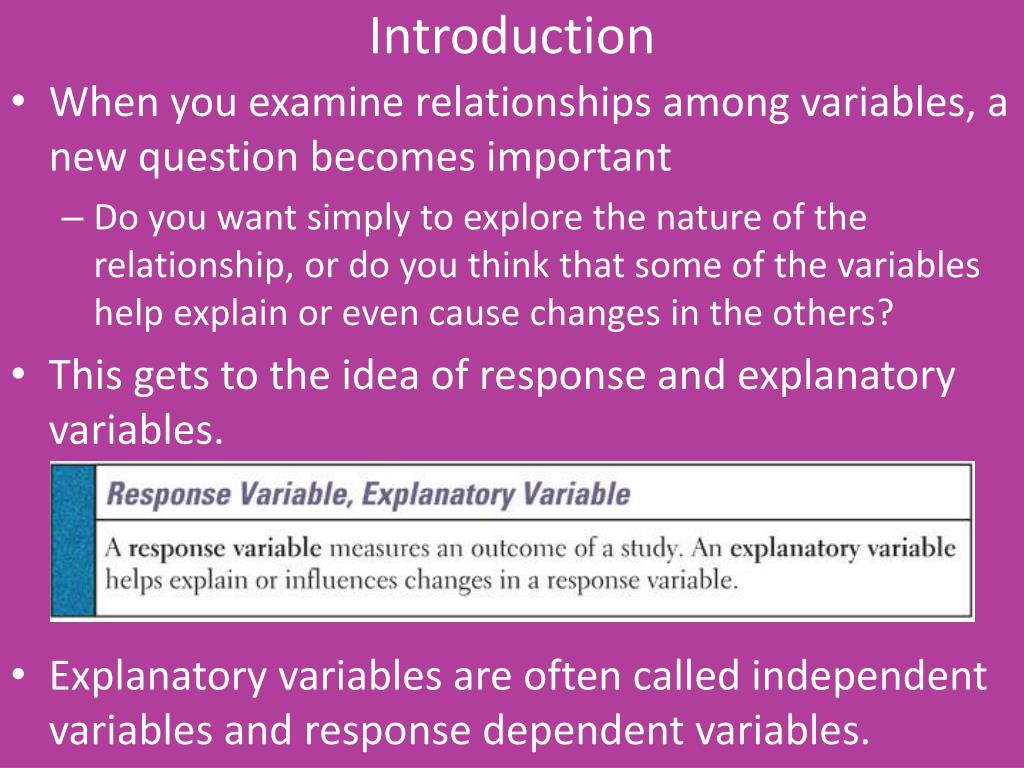 Introduction

• When you examine relationships among variables, a new question becomes important

– Do you want simply to explore the nature of the relationship, or do you think that some of the variables help explain or even cause changes in the others?

• This gets to the idea of response and explanatory variables.

Response Variable, Explanatory Variable

A response variable measures an outcome of a study. An explanatory variable helps explain or influences changes in a response variable.

• Explanatory variables are often called independent variables and response dependent variables.